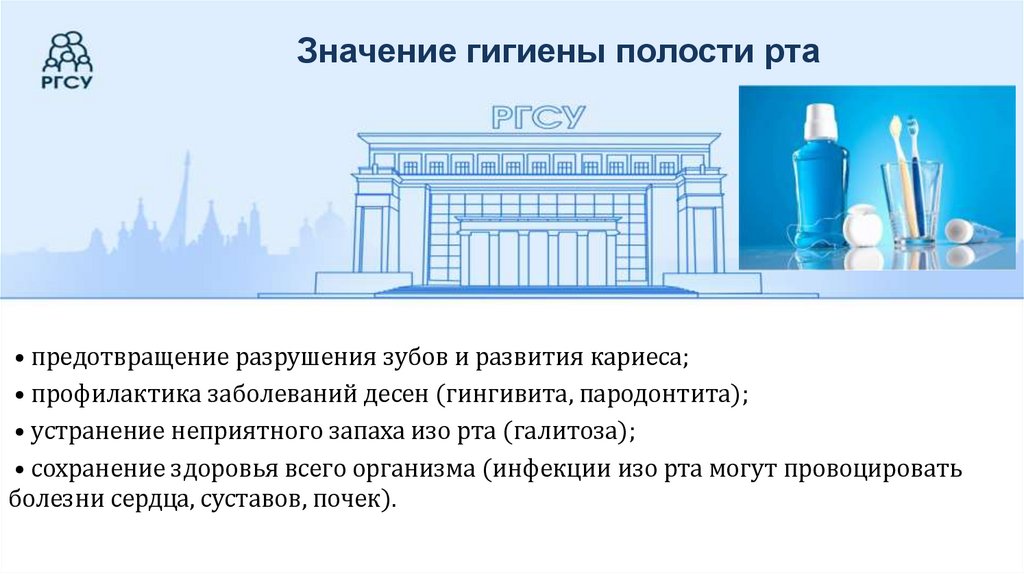 РГСУ

Значение гигиены полости рта

РГСУ

• предотвращение разрушения зубов и развития кариеса;

• профилактика заболеваний десен (гингивита, пародонтита);

• устранение неприятного запаха изо рта (галитоза);

• сохранение здоровья всего организма (инфекции изо рта могут провоцировать болезни сердца, суставов, почек).